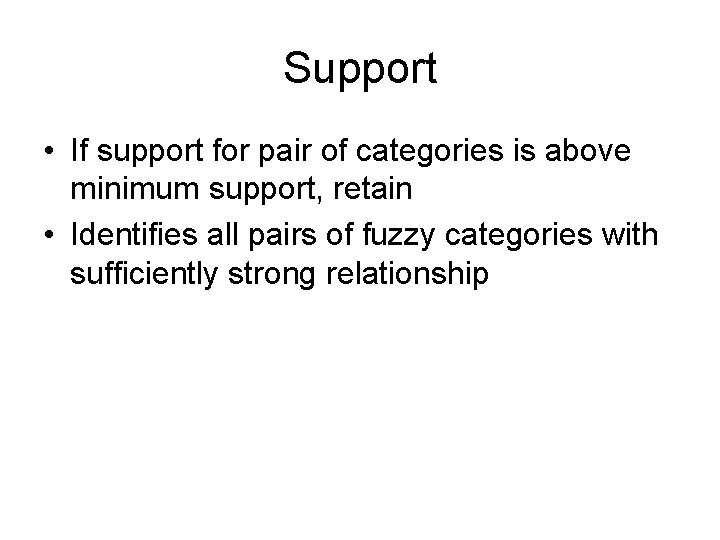 Support

• If support for pair of categories is above minimum support, retain
• Identifies all pairs of fuzzy categories with sufficiently strong relationship